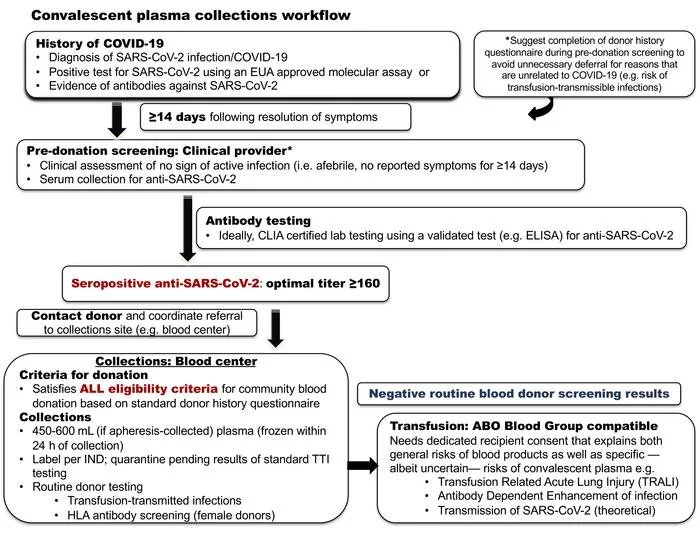 Convalescent plasma collections workflow

History of COVID-19
• Diagnosis of SARS-CoV-2 infection/COVID-19
• Positive test for SARS-CoV-2 using an EUA approved molecular assay or
• Evidence of antibodies against SARS-CoV-2

*Suggest completion of donor history questionnaire during pre-donation screening to avoid unnecessary deferral for reasons that are unrelated to COVID-19 (e.g. risk of transfusion-transmissible infections)

≥14 days following resolution of symptoms

Pre-donation screening: Clinical provider*
• Clinical assessment of no sign of active infection (i.e. afebrile, no reported symptoms for ≥14 days)
• Serum collection for anti-SARS-CoV-2

Antibody testing
• Ideally, CLIA certified lab testing using a validated test (e.g. ELISA) for anti-SARS-CoV-2

Seropositive anti-SARS-CoV-2: optimal titer ≥160

Contact donor and coordinate referral to collections site (e.g. blood center)

Collections: Blood center
Criteria for donation
• Satisfies ALL eligibility criteria for community blood donation based on standard donor history questionnaire
Collections
• 450-600 mL (if apheresis-collected) plasma (frozen within 24 h of collection)
• Label per IND; quarantine pending results of standard TTI testing
• Routine donor testing
  • Transfusion-transmitted infections
  • HLA antibody screening (female donors)

Negative routine blood donor screening results

Transfusion: ABO Blood Group compatible
Needs dedicated recipient consent that explains both general risks of blood products as well as specific — albeit uncertain— risks of convalescent plasma e.g.
• Transfusion Related Acute Lung Injury (TRALI)
• Antibody Dependent Enhancement of infection
• Transmission of SARS-CoV-2 (theoretical)